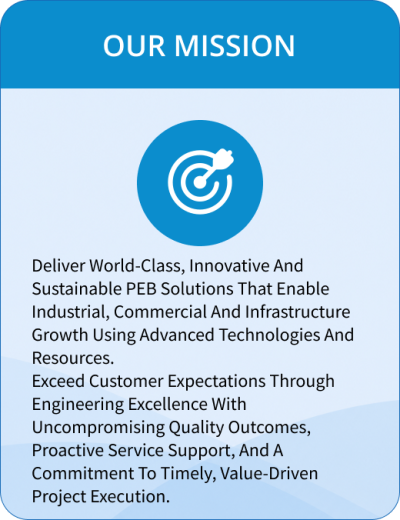 OUR MISSION

Deliver World-Class, Innovative And Sustainable PEB Solutions That Enable Industrial, Commercial And Infrastructure Growth Using Advanced Technologies And Resources.
Exceed Customer Expectations Through Engineering Excellence With Uncompromising Quality Outcomes, Proactive Service Support, And A Commitment To Timely, Value-Driven Project Execution.